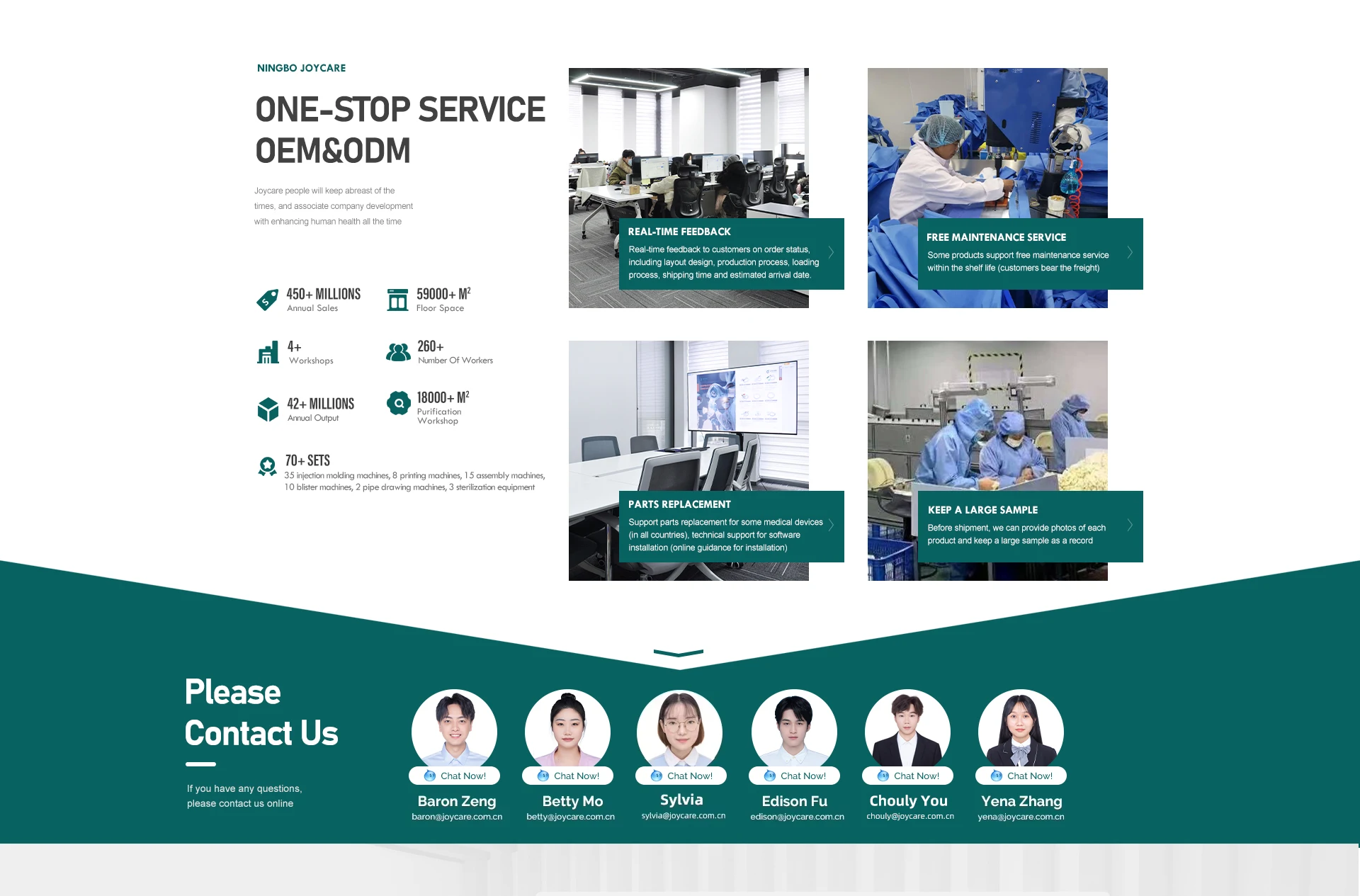 NINGBO JOYCARE

ONE-STOP SERVICE OEM&ODM

Joycare people will keep abreast of the times, and associate company development with enhancing human health all the time

450+ MILLIONS
Annual Sales

59000+ $M^2$
Floor Space

4+
Workshops

260+
Number Of Workers

42+ MILLIONS
Annual Output

18000+ $M^2$
Purification Workshop

70+ SETS
35 injection molding machines, 8 printing machines, 15 assembly machines, 10 blister machines, 2 pipe drawing machines, 3 sterilization equipment

REAL-TIME FEEDBACK
Real-time feedback to customers on order status, including layout design, production process, loading process, shipping time and estimated arrival date.

FREE MAINTENANCE SERVICE
Some products support free maintenance service within the shelf life (customers bear the freight)

PARTS REPLACEMENT
Support parts replacement for some medical devices (in all countries), technical support for software installation (online guidance for installation)

KEEP A LARGE SAMPLE
Before shipment, we can provide photos of each product and keep a large sample as a record

Please Contact Us

If you have any questions, please contact us online

Chat Now!
Baron Zeng
baron@joycare.com.cn

Chat Now!
Betty Mo
betty@joycare.com.cn

Chat Now!
Sylvia
sylvia@joycare.com.cn

Chat Now!
Edison Fu
edison@joycare.com.cn

Chat Now!
Chouly You
chouly@joycare.com.cn

Chat Now!
Yena Zhang
yena@joycare.com.cn